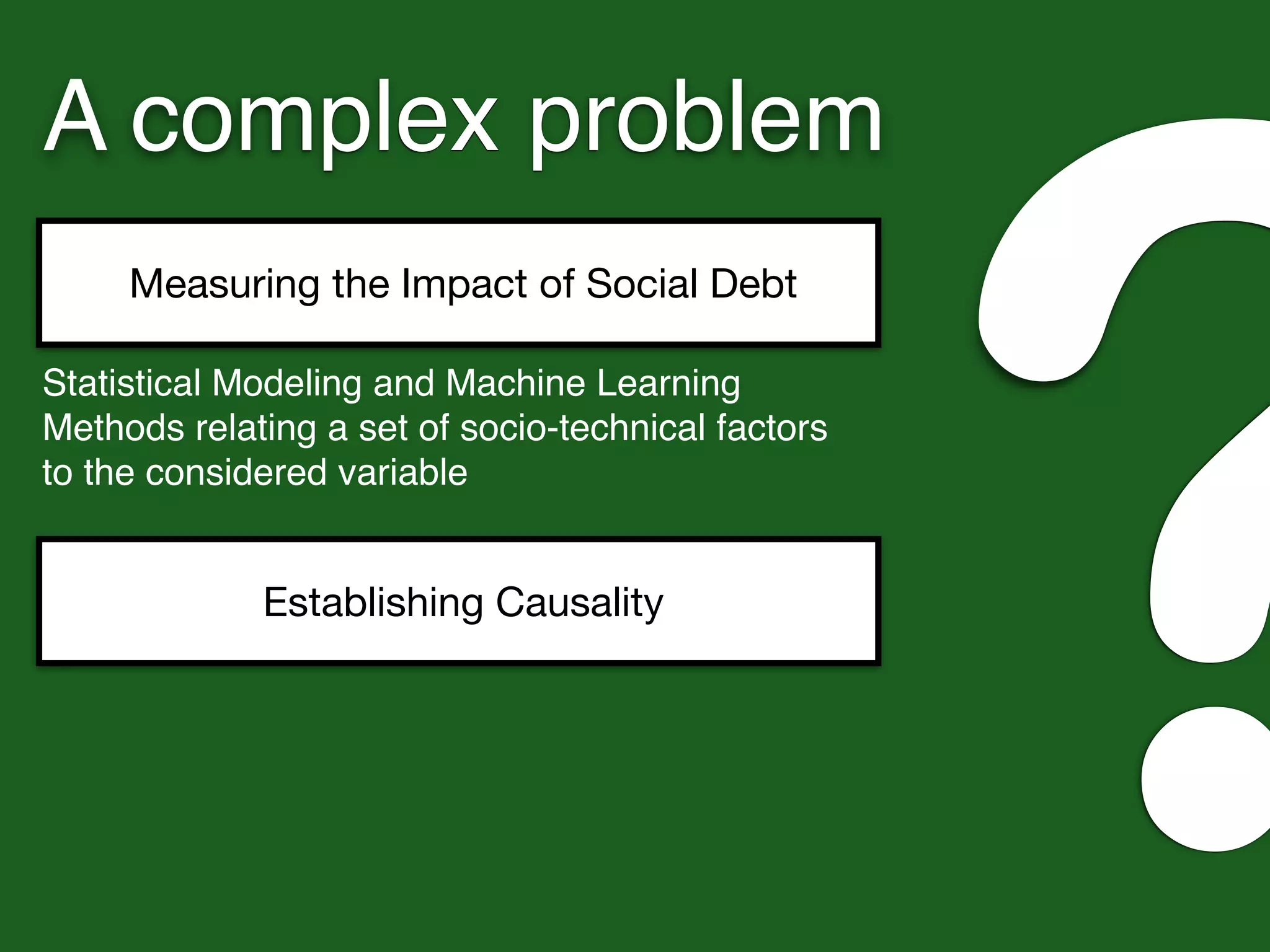 A complex problem

Measuring the Impact of Social Debt

Statistical Modeling and Machine Learning Methods relating a set of socio-technical factors to the considered variable

Establishing Causality

?